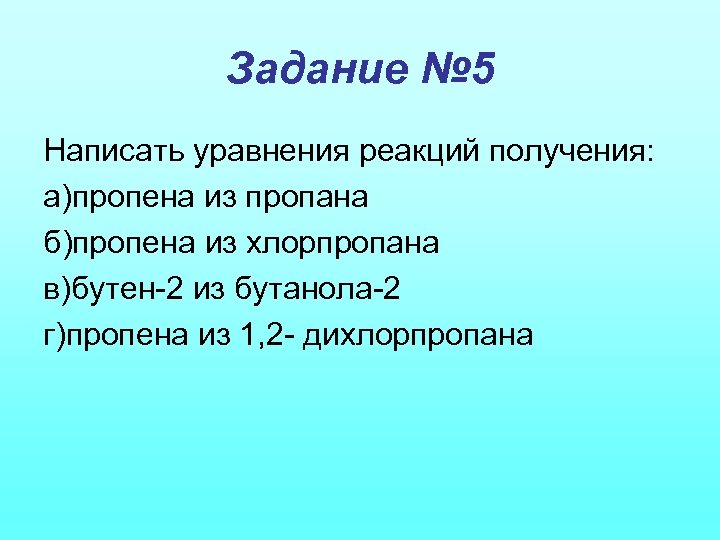 Задание №5

Написать уравнения реакций получения:
а)пропена из пропана
б)пропена из хлорпропана
в)бутен-2 из бутанола-2
г)пропена из 1,2- дихлорпропана